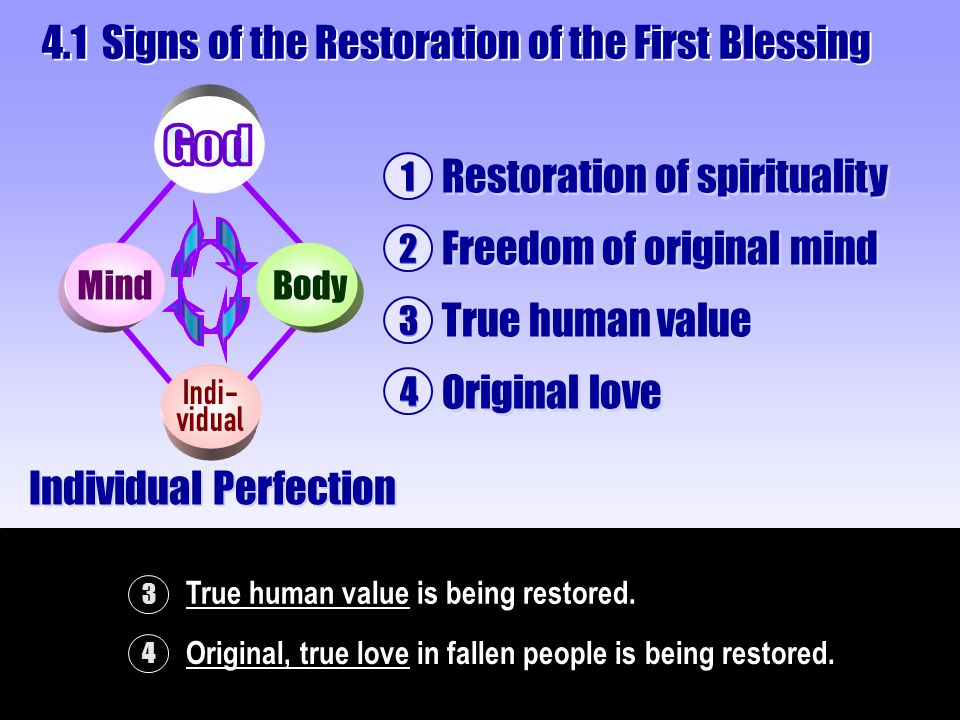 4.1 Signs of the Restoration of the First Blessing

God

Mind

Body

Individual

Individual Perfection

① Restoration of spirituality

② Freedom of original mind

③ True human value

④ Original love

③ True human value is being restored.

④ Original, true love in fallen people is being restored.